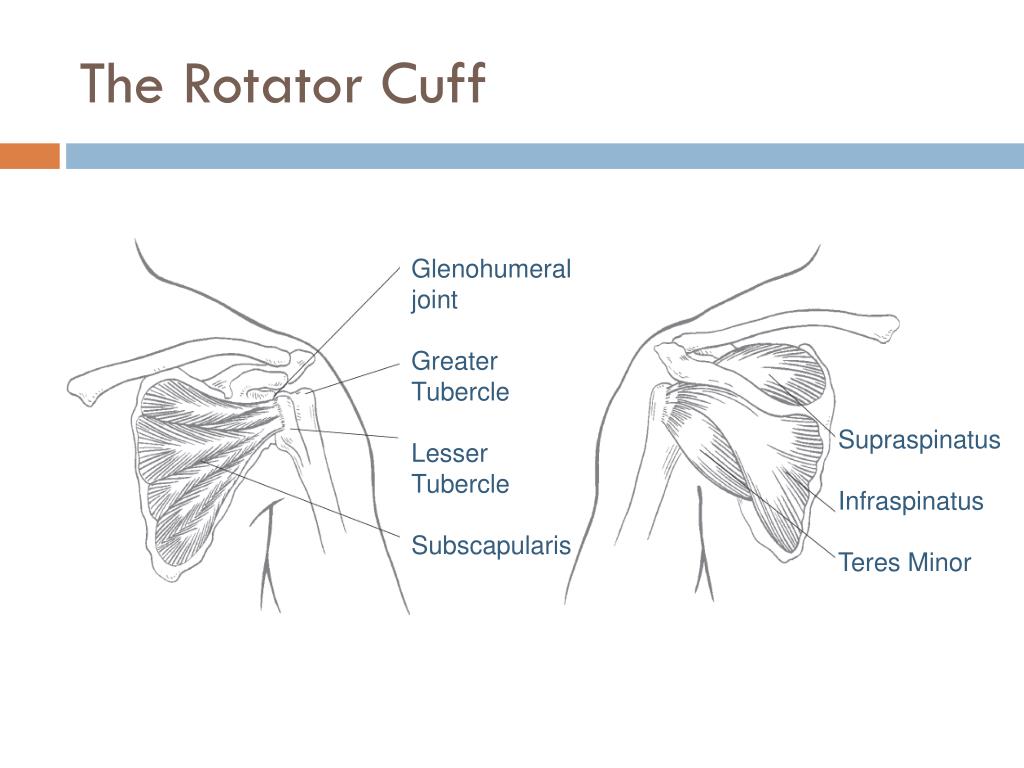 The Rotator Cuff

Glenohumeral joint

Greater Tubercle

Lesser Tubercle

Subscapularis

Supraspinatus

Infraspinatus

Teres Minor